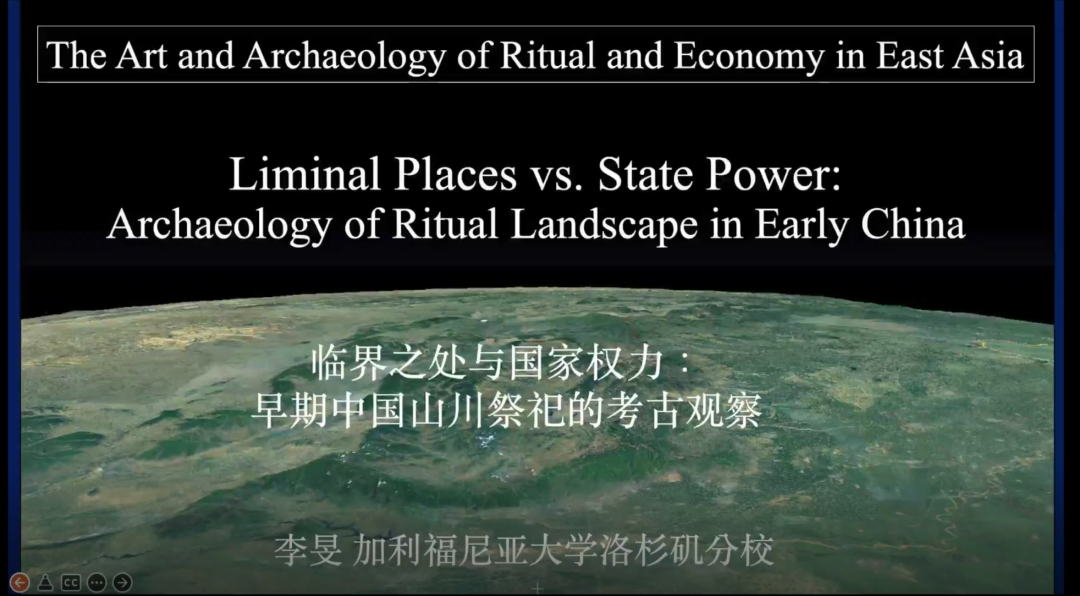 The Art and Archaeology of Ritual and Economy in East Asia

Liminal Places vs. State Power:
Archaeology of Ritual Landscape in Early China

临界之处与国家权力：
早期中国山川祭祀的考古观察

李旻 加利福尼亚大学洛杉矶分校

CC